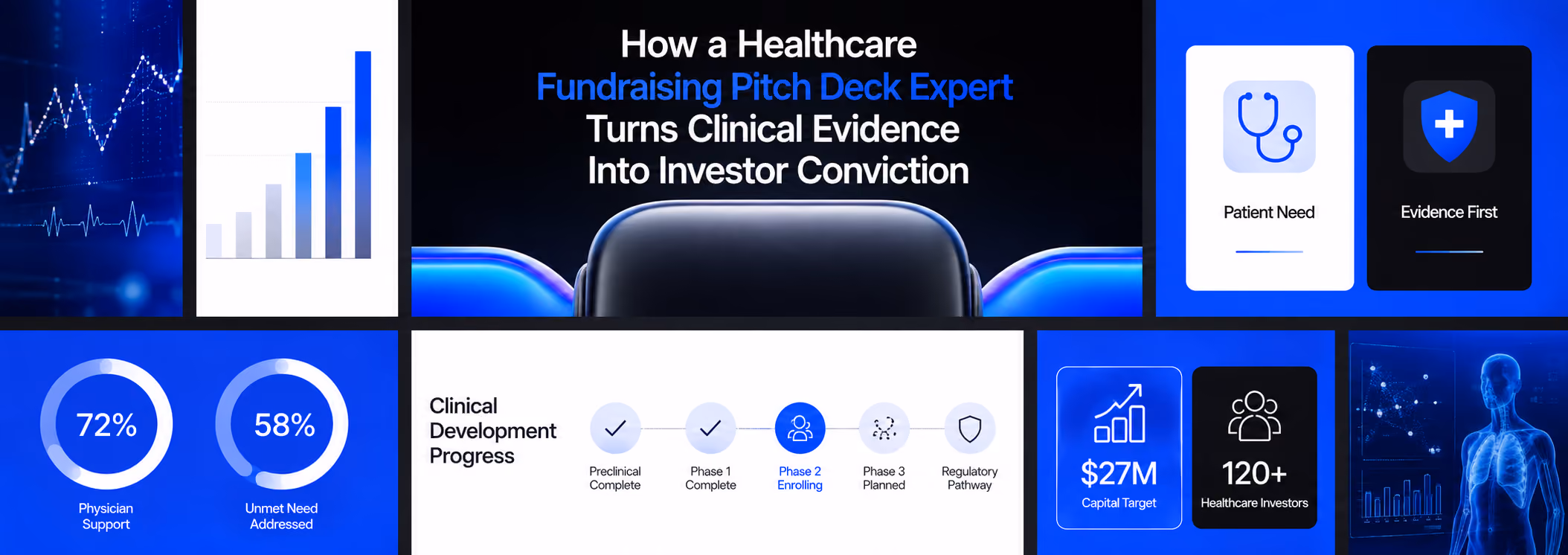 How a Healthcare
Fundraising Pitch Deck Expert
Turns Clinical Evidence
Into Investor Conviction

Patient Need

Evidence First

72%
Physician Support

58%
Unmet Need Addressed

Clinical Development Progress

Preclinical Complete

Phase 1 Complete

Phase 2 Enrolling

Phase 3 Planned

Regulatory Pathway

$27M
Capital Target

120+
Healthcare Investors